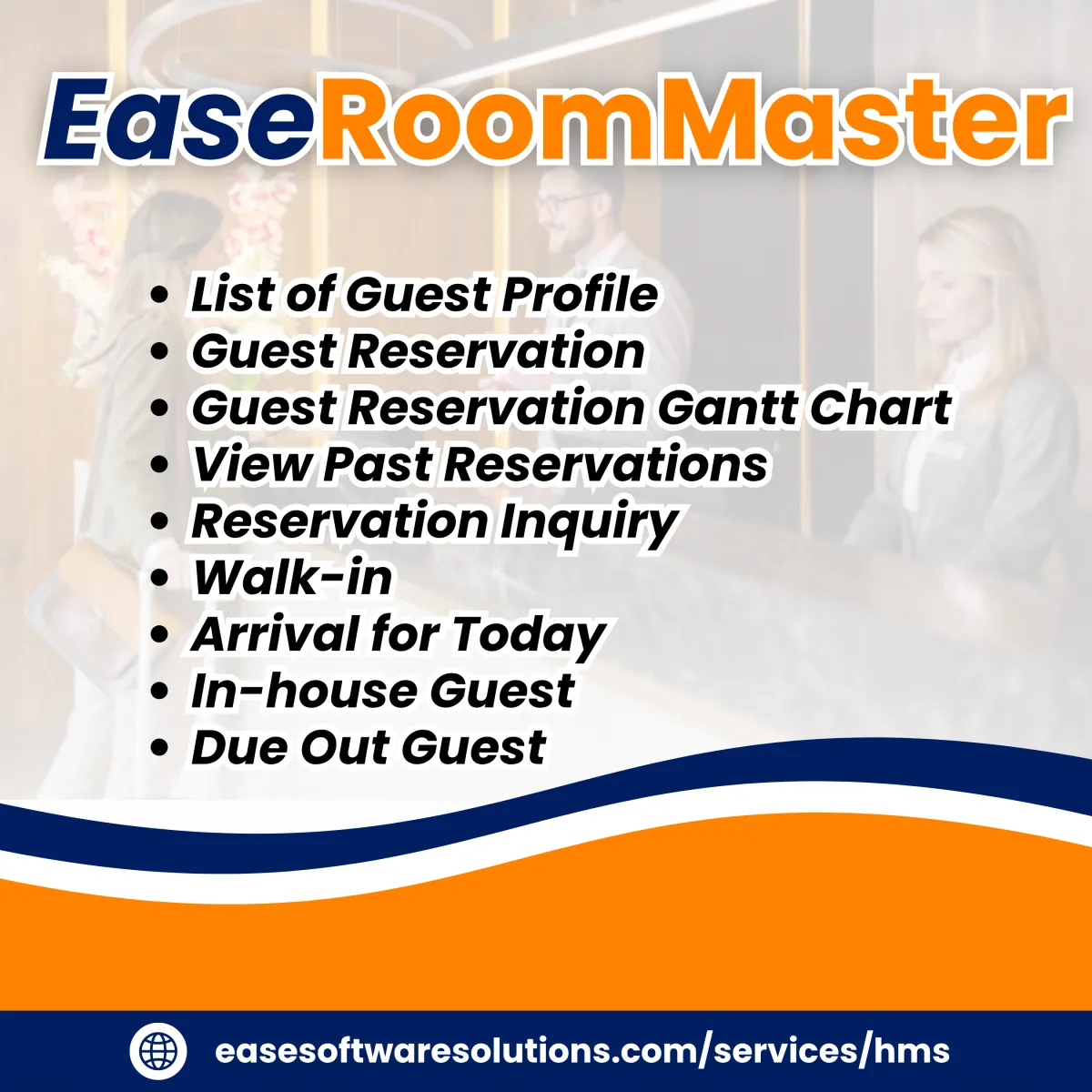 EaseRoomMaster

• List of Guest Profile
• Guest Reservation
• Guest Reservation Gantt Chart
• View Past Reservations
• Reservation Inquiry
• Walk-in
• Arrival for Today
• In-house Guest
• Due Out Guest

easesoftwaresolutions.com/services/hms